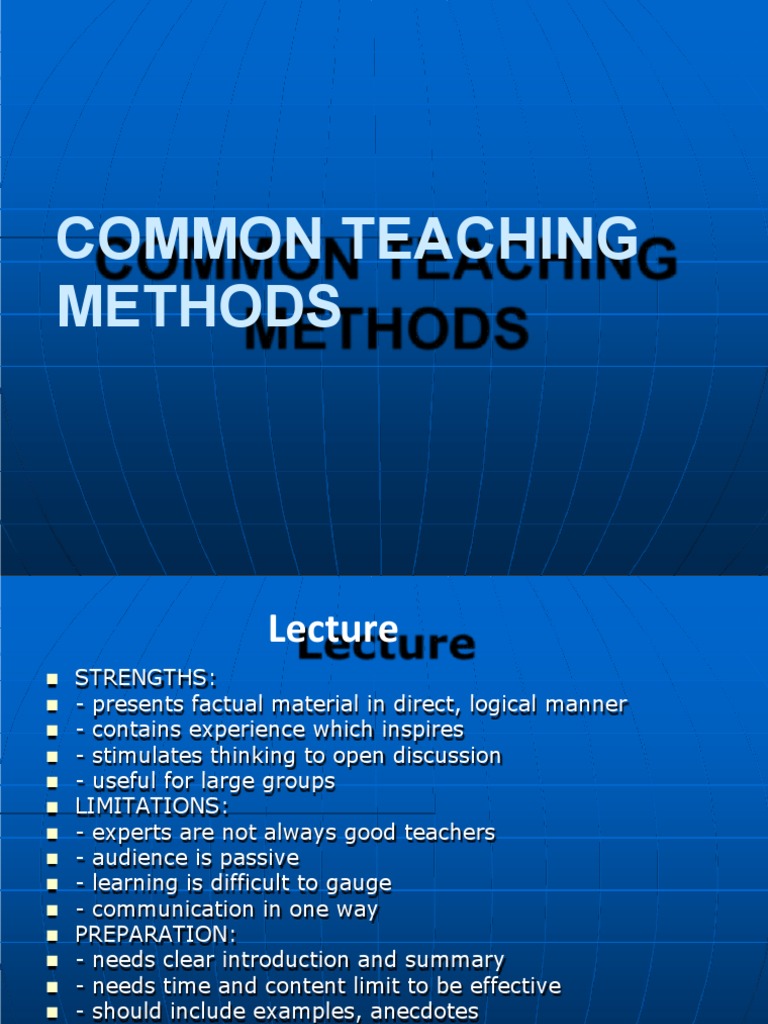 COMMON TEACHING METHODS

Lecture

- STRENGTHS:
- - presents factual material in direct, logical manner
- - contains experience which inspires
- - stimulates thinking to open discussion
- - useful for large groups
- LIMITATIONS:
- - experts are not always good teachers
- - audience is passive
- - learning is difficult to gauge
- - communication in one way
- PREPARATION:
- - needs clear introduction and summary
- - needs time and content limit to be effective
- - should include examples, anecdotes